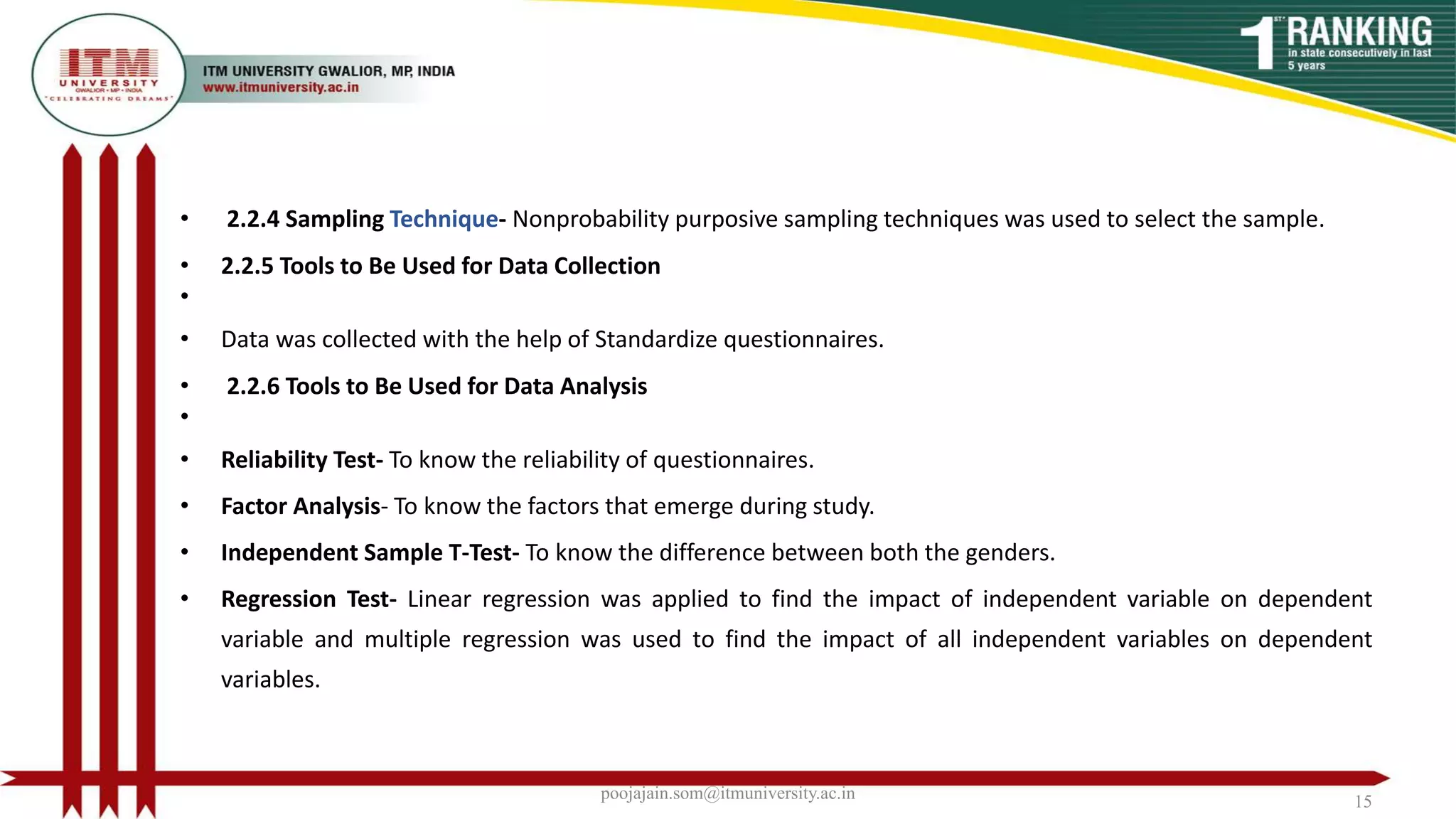 ITM UNIVERSITY GWALIOR • MP • INDIA "CELEBRATING DREAMS"

ITM UNIVERSITY GWALIOR, MP, INDIA
www.itmuniversity.ac.in

1ST RANKING in state consecutively in last 5 years

• 2.2.4 Sampling Technique- Nonprobability purposive sampling techniques was used to select the sample.
• 2.2.5 Tools to Be Used for Data Collection
•
• Data was collected with the help of Standardize questionnaires.
• 2.2.6 Tools to Be Used for Data Analysis
•
• Reliability Test- To know the reliability of questionnaires.
• Factor Analysis- To know the factors that emerge during study.
• Independent Sample T-Test- To know the difference between both the genders.
• Regression Test- Linear regression was applied to find the impact of independent variable on dependent variable and multiple regression was used to find the impact of all independent variables on dependent variables.

poojajain.som@itmuniversity.ac.in

15